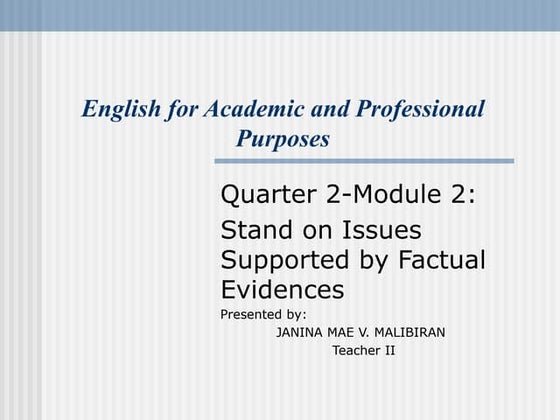 English for Academic and Professional Purposes

Quarter 2-Module 2:

Stand on Issues Supported by Factual Evidences

Presented by:

JANINA MAE V. MALIBIRAN

Teacher II